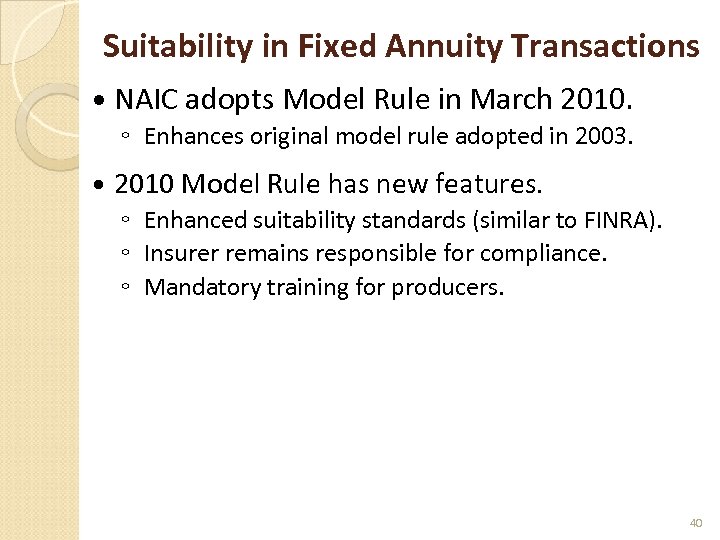 Suitability in Fixed Annuity Transactions

• NAIC adopts Model Rule in March 2010.
◦ Enhances original model rule adopted in 2003.

• 2010 Model Rule has new features.
◦ Enhanced suitability standards (similar to FINRA).
◦ Insurer remains responsible for compliance.
◦ Mandatory training for producers.

40